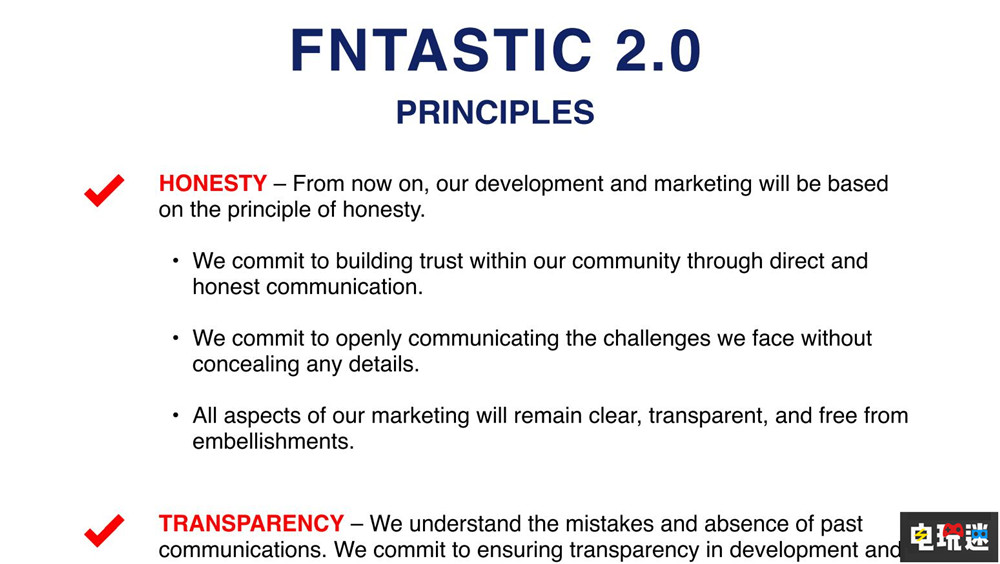 FNTASTIC 2.0

PRINCIPLES

HONESTY – From now on, our development and marketing will be based on the principle of honesty.

• We commit to building trust within our community through direct and honest communication.

• We commit to openly communicating the challenges we face without concealing any details.

• All aspects of our marketing will remain clear, transparent, and free from embellishments.

TRANSPARENCY – We understand the mistakes and absence of past communications. We commit to ensuring transparency in development and

电玩迷